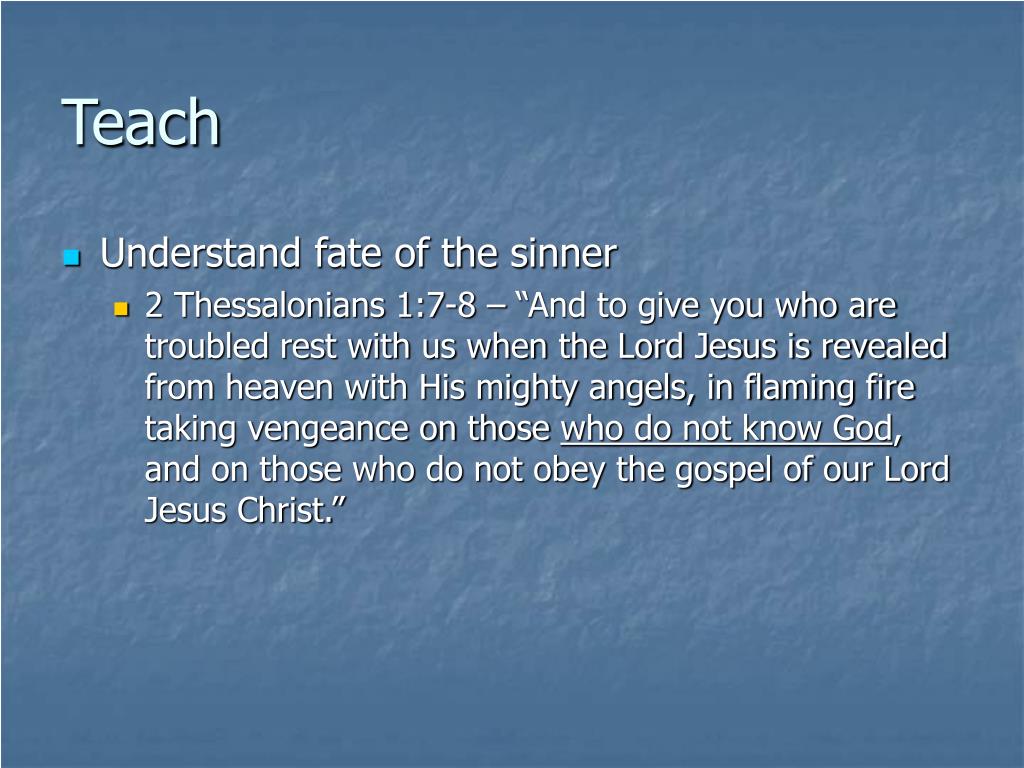 Teach

Understand fate of the sinner

2 Thessalonians 1:7-8 – “And to give you who are troubled rest with us when the Lord Jesus is revealed from heaven with His mighty angels, in flaming fire taking vengeance on those who do not know God, and on those who do not obey the gospel of our Lord Jesus Christ.”